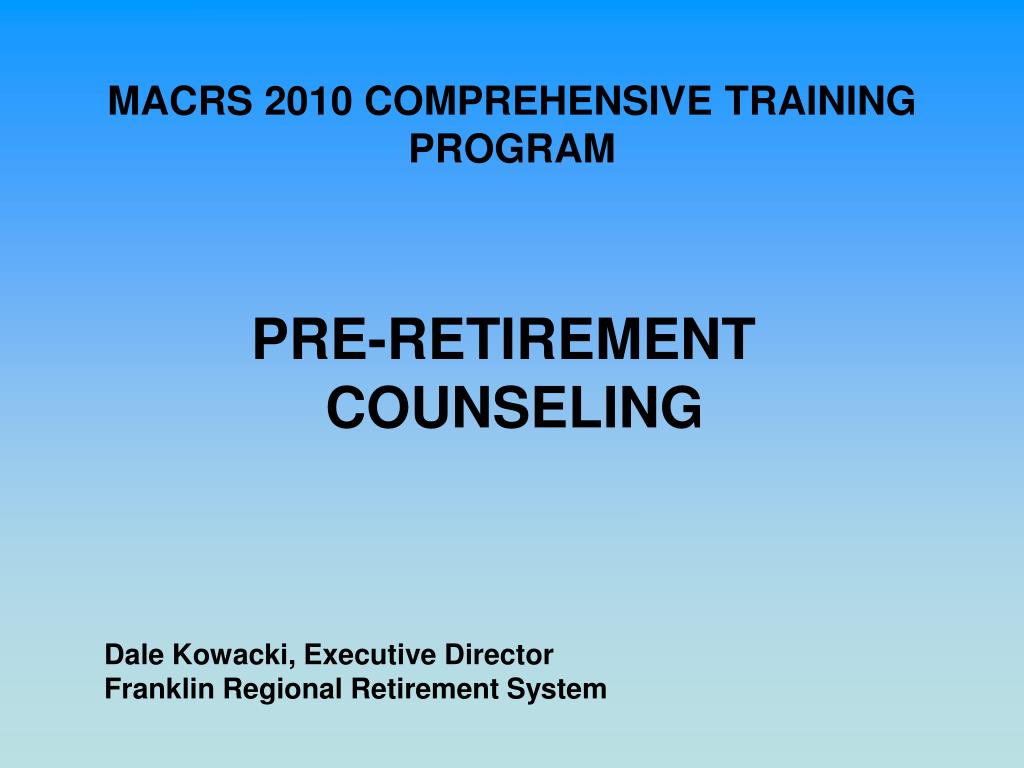 MACRS 2010 COMPREHENSIVE TRAINING PROGRAM

PRE-RETIREMENT COUNSELING

Dale Kowacki, Executive Director
Franklin Regional Retirement System